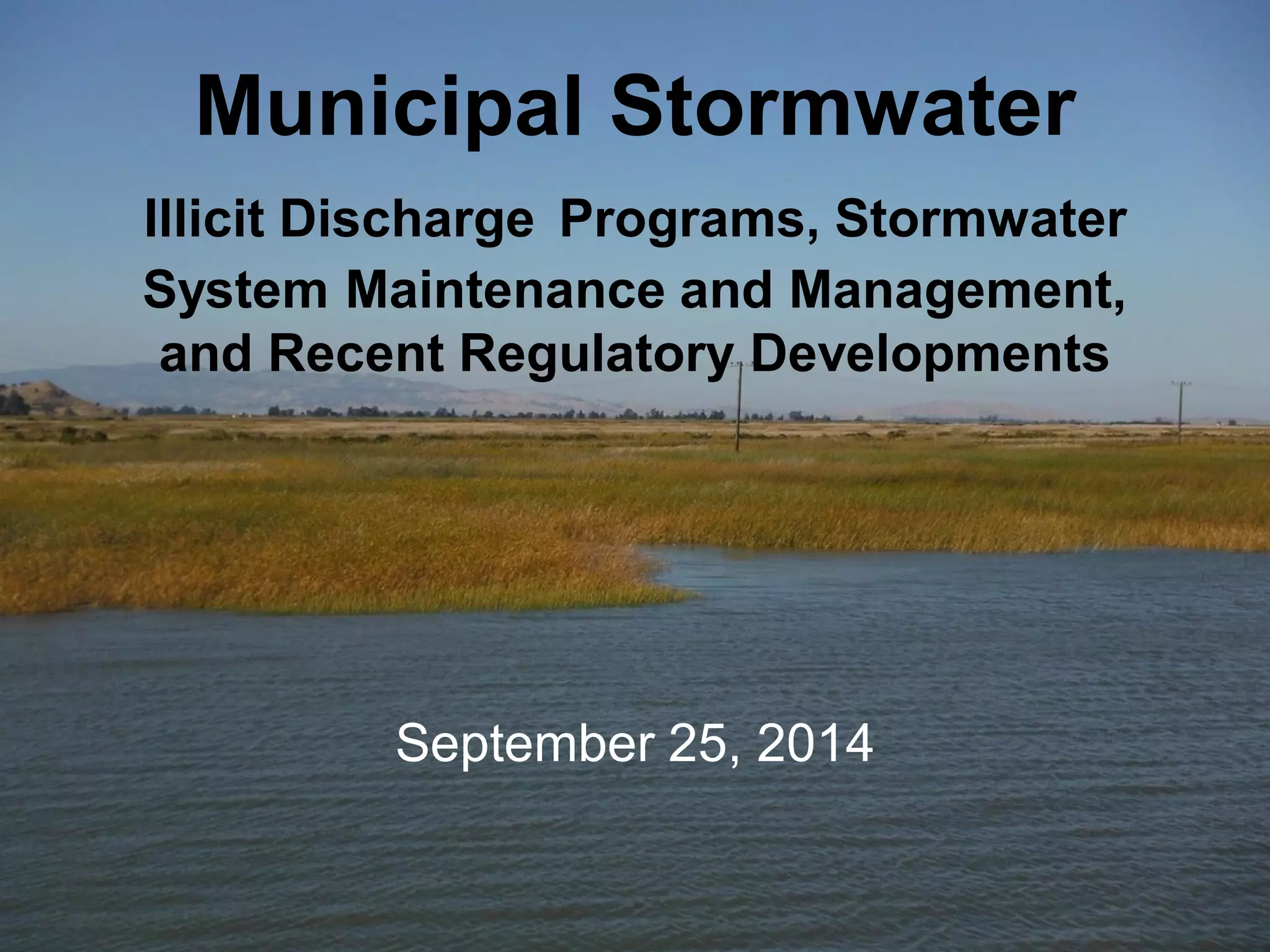 Municipal Stormwater

Illicit Discharge Programs, Stormwater System Maintenance and Management, and Recent Regulatory Developments

September 25, 2014